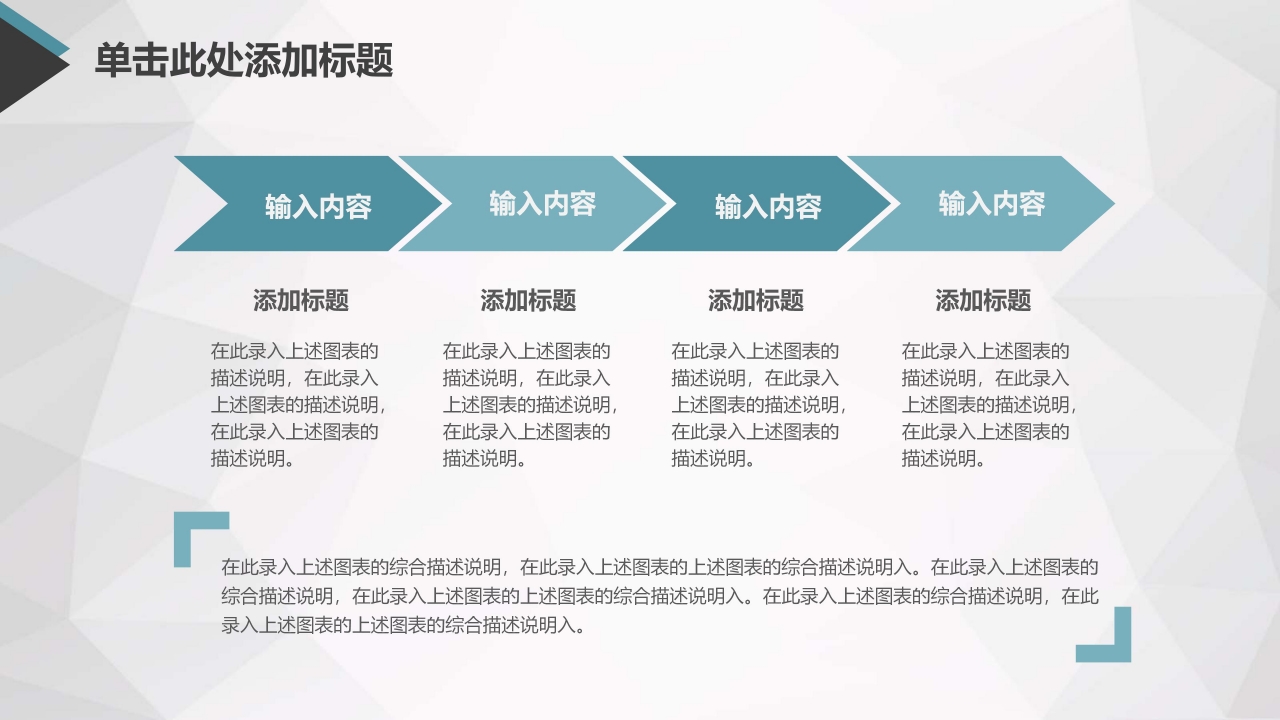 单击此处添加标题

输入内容

输入内容

输入内容

输入内容

添加标题

在此录入上述图表的描述说明，在此录入上述图表的描述说明，在此录入上述图表的描述说明。

添加标题

在此录入上述图表的描述说明，在此录入上述图表的描述说明，在此录入上述图表的描述说明。

添加标题

在此录入上述图表的描述说明，在此录入上述图表的描述说明，在此录入上述图表的描述说明。

添加标题

在此录入上述图表的描述说明，在此录入上述图表的描述说明，在此录入上述图表的描述说明。

在此录入上述图表的综合描述说明，在此录入上述图表的上述图表的综合描述说明入。在此录入上述图表的综合描述说明，在此录入上述图表的上述图表的综合描述说明入。在此录入上述图表的综合描述说明，在此录入上述图表的上述图表的综合描述说明入。